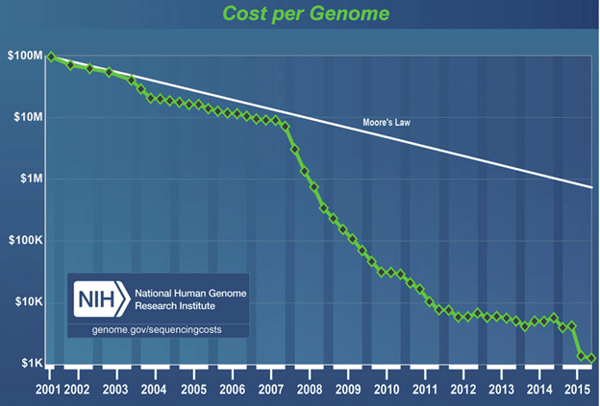 Cost per Genome

$100M
$10M
$1M
$100K
$10K
$1K

Moore's Law

NIH National Human Genome Research Institute
genome.gov/sequencingcosts

2001 2002 2003 2004 2005 2006 2007 2008 2009 2010 2011 2012 2013 2014 2015